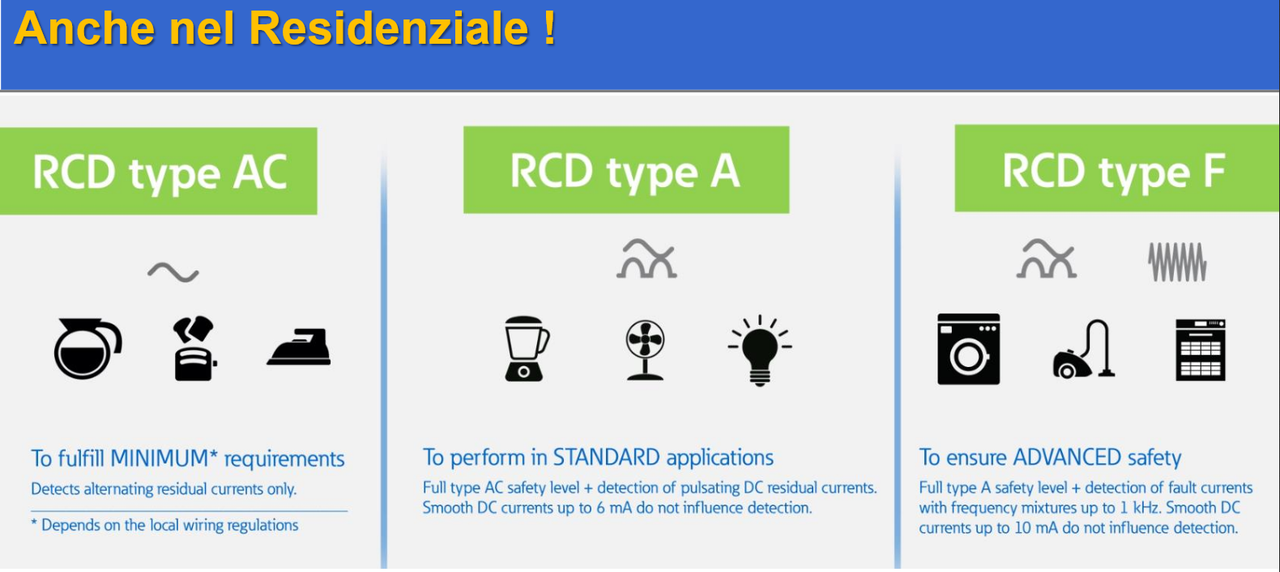 Anche nel Residenziale !

RCD type AC

To fulfill MINIMUM* requirements

Detects alternating residual currents only.

* Depends on the local wiring regulations

RCD type A

To perform in STANDARD applications

Full type AC safety level + detection of pulsating DC residual currents. Smooth DC currents up to 6 mA do not influence detection.

RCD type F

To ensure ADVANCED safety

Full type A safety level + detection of fault currents with frequency mixtures up to 1 kHz. Smooth DC currents up to 10 mA do not influence detection.